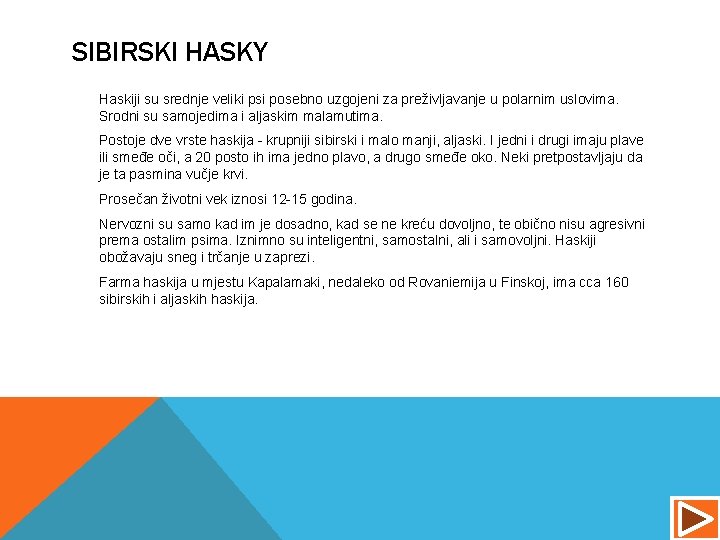 SIBIRSKI HASKY

Haskiji su srednje veliki psi posebno uzgojeni za preživljavanje u polarnim uslovima. Srodni su samojedima i aljaskim malamutima.

Postoje dve vrste haskija - krupniji sibirski i malo manji, aljaski. I jedni i drugi imaju plave ili smeđe oči, a 20 posto ih ima jedno plavo, a drugo smeđe oko. Neki pretpostavljaju da je ta pasmina vučje krvi.

Prosečan životni vek iznosi 12-15 godina.

Nervozni su samo kad im je dosadno, kad se ne kreću dovoljno, te obično nisu agresivni prema ostalim psima. Iznimno su inteligentni, samostalni, ali i samovoljni. Haskiji obožavaju sneg i trčanje u zaprezi.

Farma haskija u mjestu Kapalamaki, nedaleko od Rovaniemija u Finskoj, ima cca 160 sibirskih i aljaskih haskija.